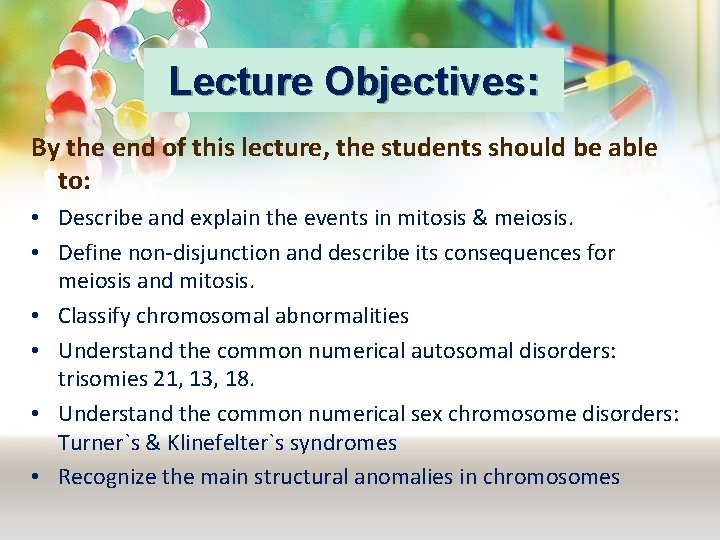 Lecture Objectives:

By the end of this lecture, the students should be able to:

• Describe and explain the events in mitosis & meiosis.
• Define non-disjunction and describe its consequences for meiosis and mitosis.
• Classify chromosomal abnormalities
• Understand the common numerical autosomal disorders: trisomies 21, 13, 18.
• Understand the common numerical sex chromosome disorders: Turner`s & Klinefelter`s syndromes
• Recognize the main structural anomalies in chromosomes